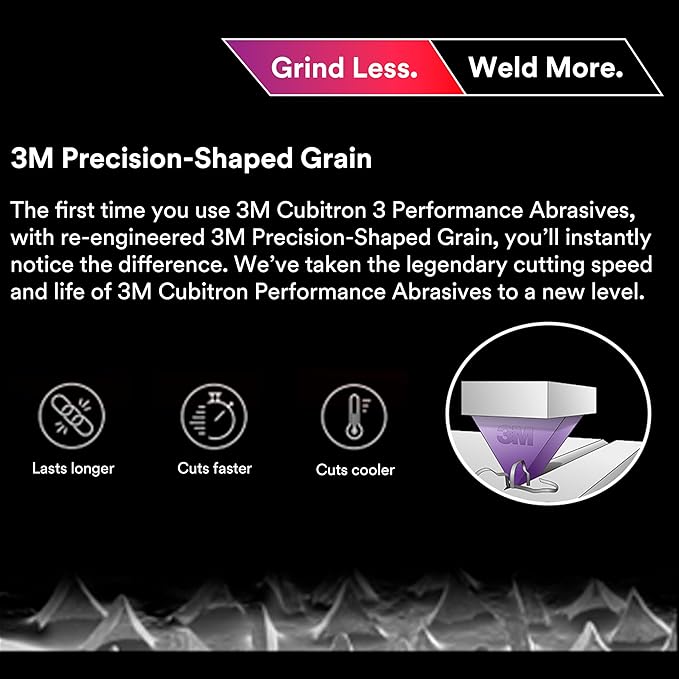 Grind Less. Weld More.

3M Precision-Shaped Grain

The first time you use 3M Cubitron 3 Performance Abrasives, with re-engineered 3M Precision-Shaped Grain, you'll instantly notice the difference. We've taken the legendary cutting speed and life of 3M Cubitron Performance Abrasives to a new level.

Lasts longer

Cuts faster

Cuts cooler

3M